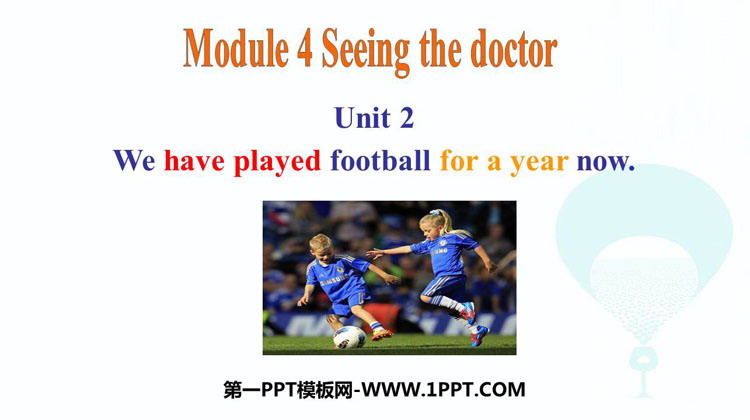 Module 4 Seeing the doctor

Unit 2

We have played football for a year now.

第一PPT模板网-WWW.1PPT.COM